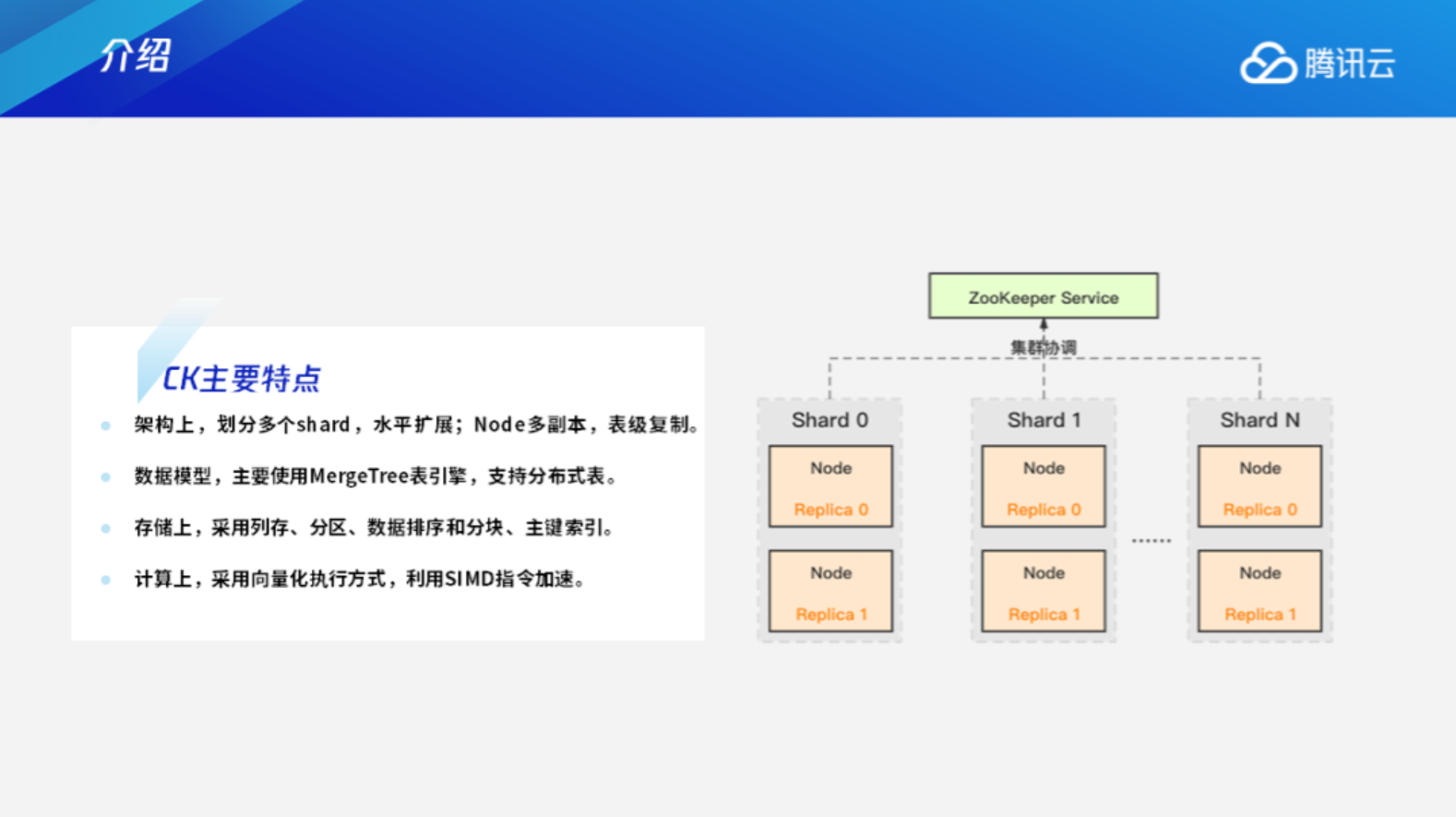 介绍

腾讯云

CK主要特点

- 架构上，划分多个shard，水平扩展；Node多副本，表级复制。
- 数据模型，主要使用MergeTree表引擎，支持分布式表。
- 存储上，采用列存、分区、数据排序和分块、主键索引。
- 计算上，采用向量化执行方式，利用SIMD指令加速。

ZooKeeper Service

集群协调

Shard 0

Node
Replica 0

Node
Replica 1

Shard 1

Node
Replica 0

Node
Replica 1

......

Shard N

Node
Replica 0

Node
Replica 1